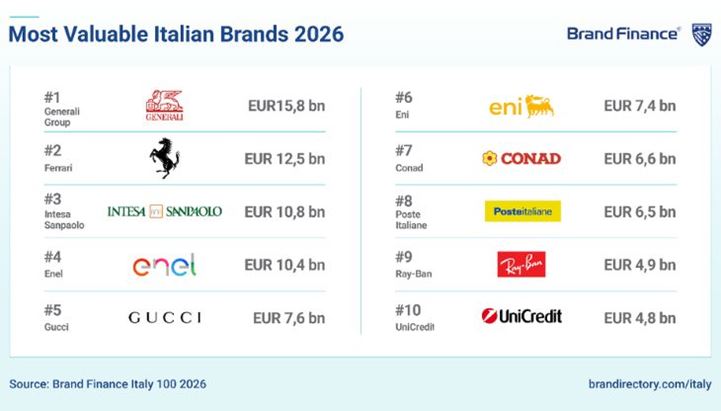 Most Valuable Italian Brands 2026

Brand Finance®

#1
Generali Group
GENERALI
EUR15,8 bn

#2
Ferrari
EUR 12,5 bn

#3
Intesa Sanpaolo
INTESA SANPAOLO
EUR 10,8 bn

#4
Enel
enel
EUR 10,4 bn

#5
Gucci
GUCCI
EUR 7,6 bn

#6
Eni
eni
EUR 7,4 bn

#7
Conad
CONAD
EUR 6,6 bn

#8
Poste Italiane
Posteitaliane
EUR 6,5 bn

#9
Ray-Ban
Ray-Ban
EUR 4,9 bn

#10
UniCredit
UniCredit
EUR 4,8 bn

Source: Brand Finance Italy 100 2026

brandirectory.com/italy